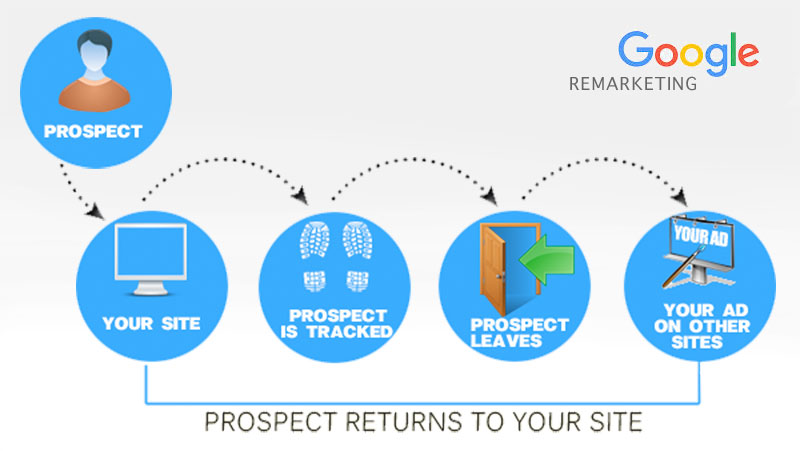 Google
REMARKETING

PROSPECT

YOUR SITE

PROSPECT IS TRACKED

PROSPECT LEAVES

YOUR AD

YOUR AD ON OTHER SITES

PROSPECT RETURNS TO YOUR SITE